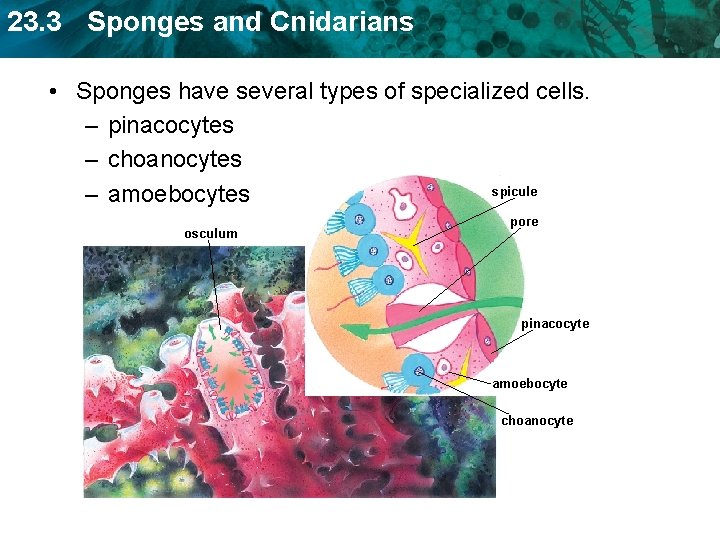 23.3 Sponges and Cnidarians

• Sponges have several types of specialized cells.
– pinacocytes
– choanocytes
– amoebocytes

osculum

spicule

pore

pinacocyte

amoebocyte

choanocyte